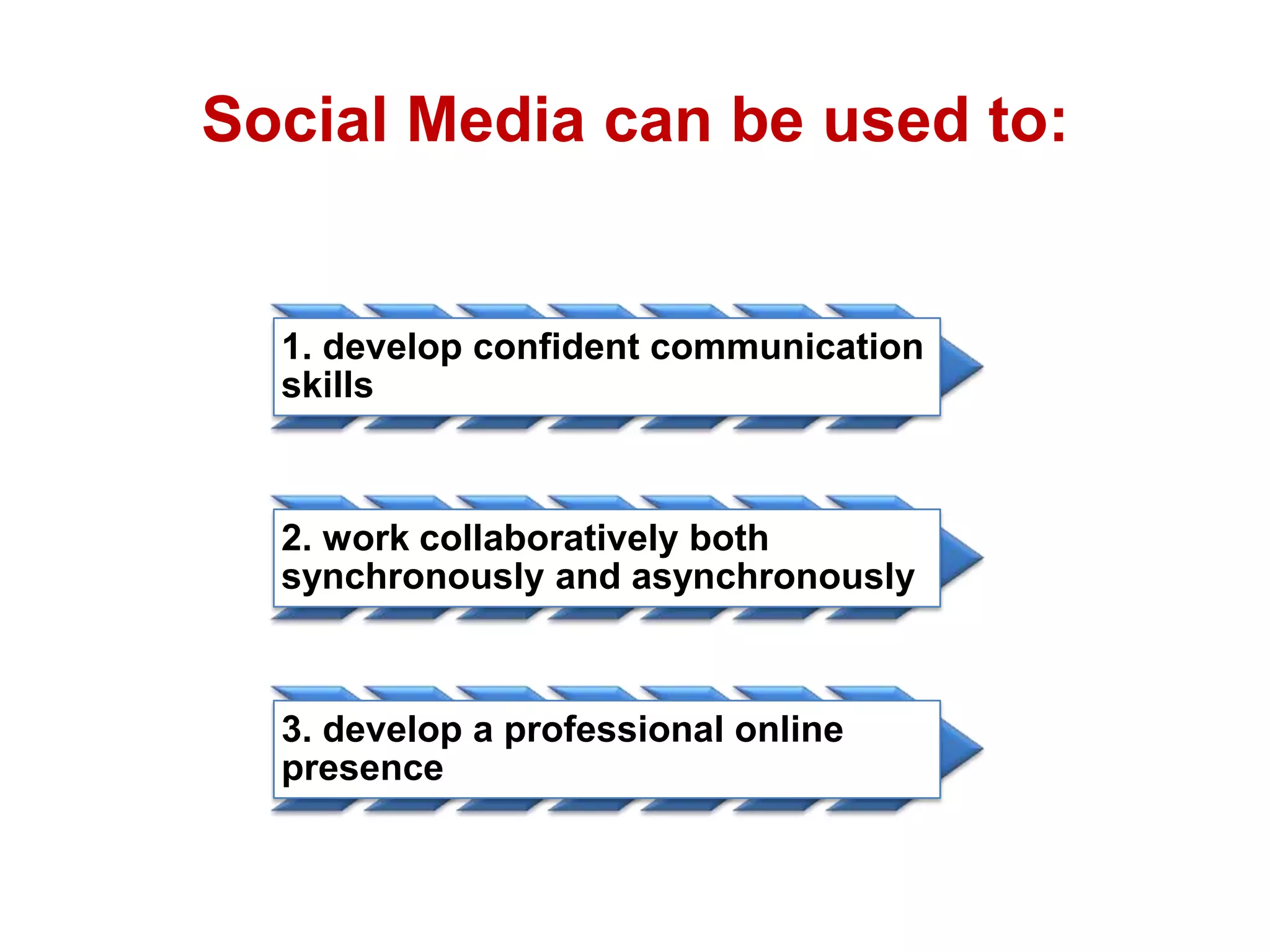 Social Media can be used to:

1. develop confident communication skills

2. work collaboratively both synchronously and asynchronously

3. develop a professional online presence